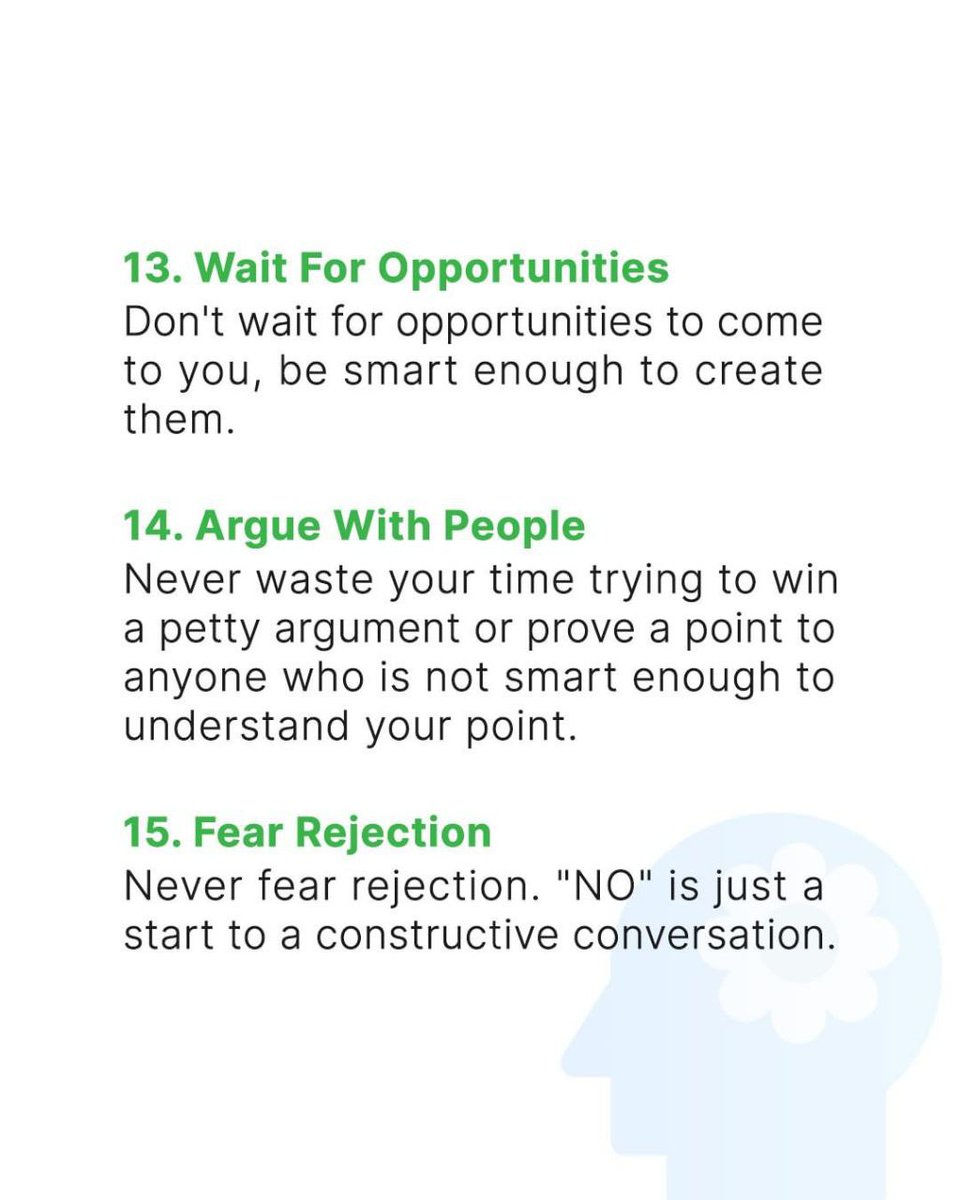 13. Wait For Opportunities
Don't wait for opportunities to come to you, be smart enough to create them.

14. Argue With People
Never waste your time trying to win a petty argument or prove a point to anyone who is not smart enough to understand your point.

15. Fear Rejection
Never fear rejection. "NO" is just a start to a constructive conversation.